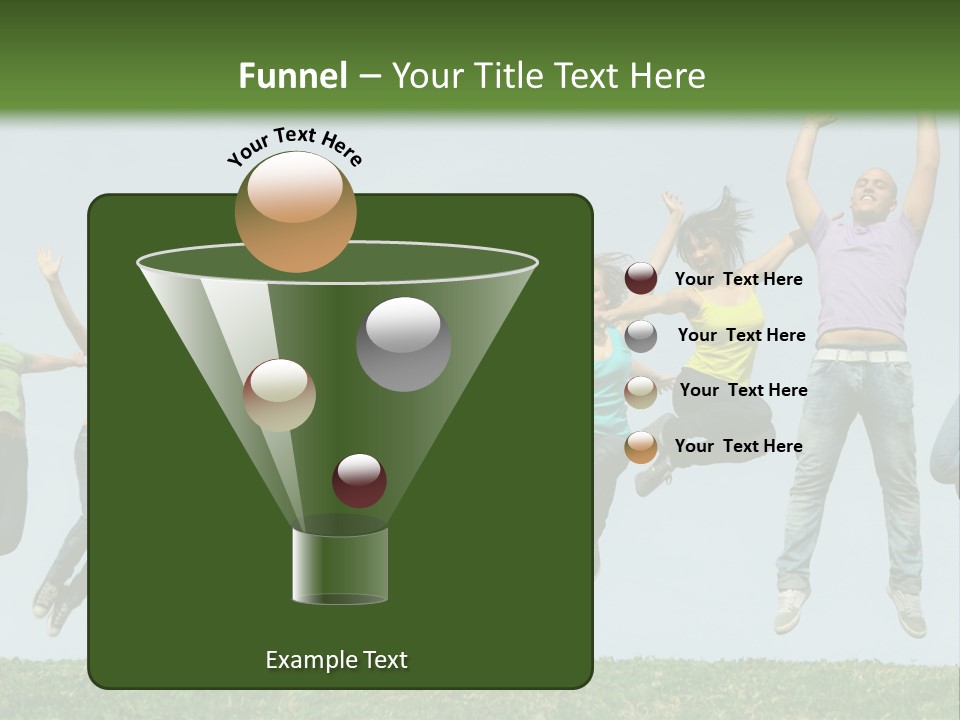 Funnel – Your Title Text Here

Your Text Here

Your Text Here

Your Text Here

Your Text Here

Your Text Here

Example Text